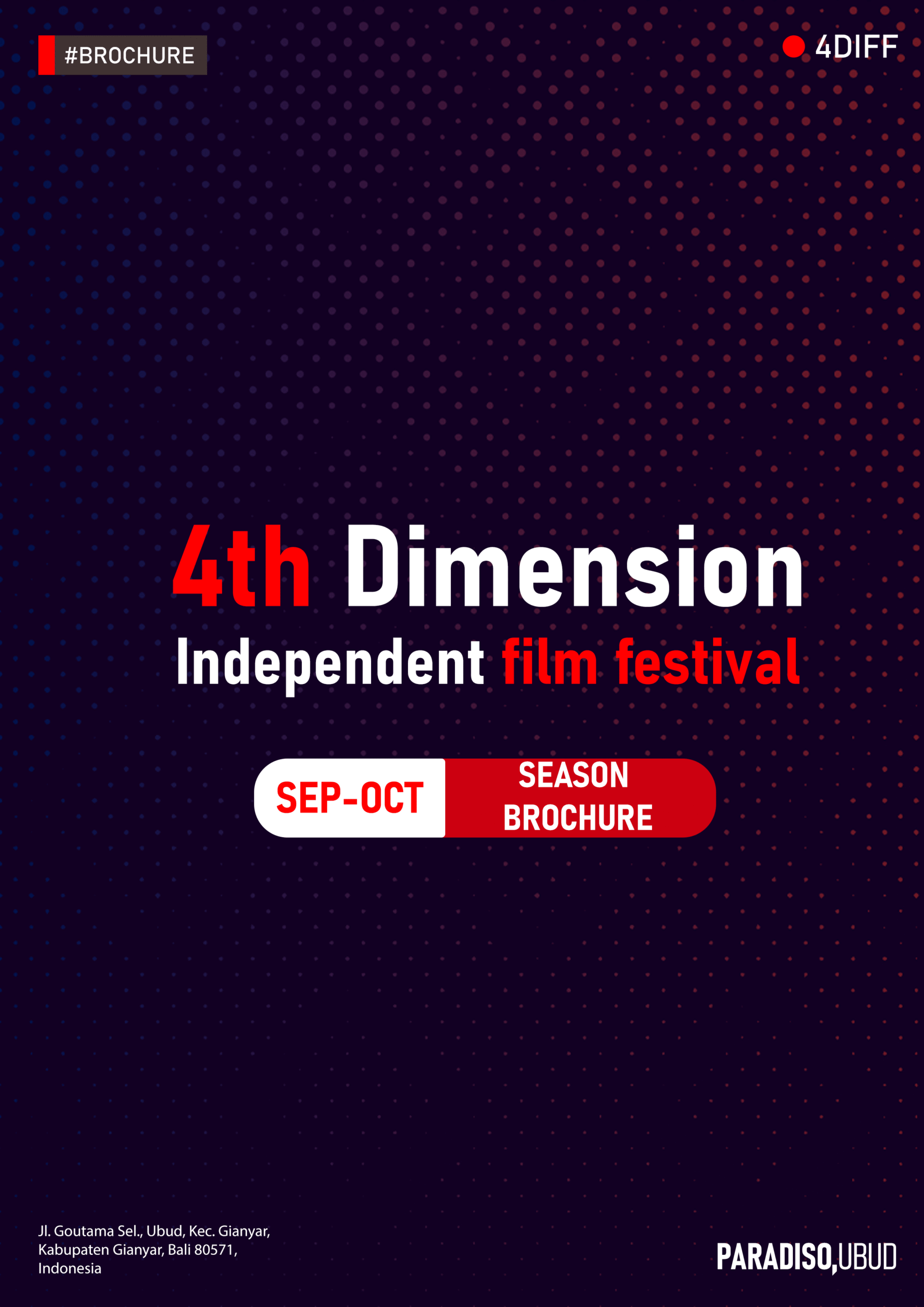 #BROCHURE

4DIFF

4th Dimension
Independent film festival

SEP-OCT SEASON BROCHURE

Jl. Goutama Sel., Ubud, Kec. Gianyar, Kabupaten Gianyar, Bali 80571, Indonesia

PARADISO,UBUD